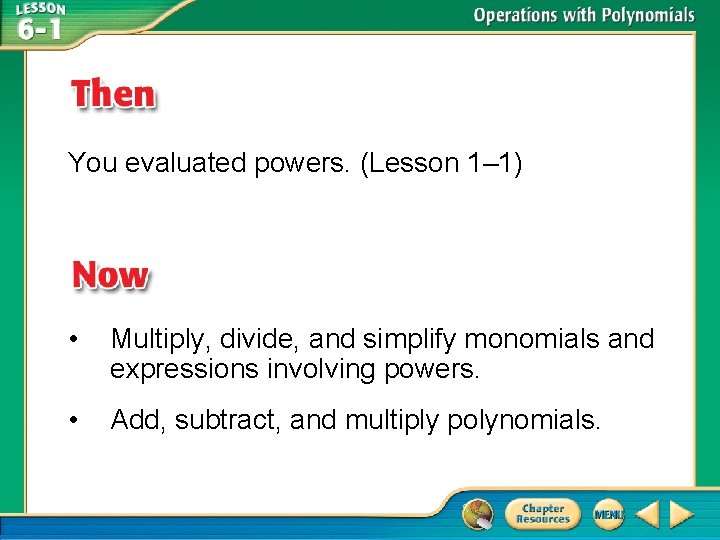 LESSON 6-1

Operations with Polynomials

Then

You evaluated powers. (Lesson 1–1)

Now

• Multiply, divide, and simplify monomials and expressions involving powers.

• Add, subtract, and multiply polynomials.

Chapter Resources

MENU